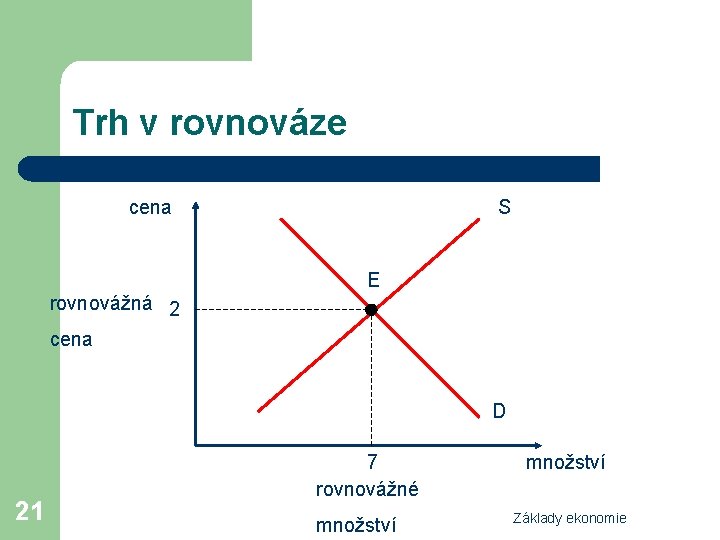 Trh v rovnováze

cena

S

E

rovnovážná cena

2

D

7

množství

rovnovážné množství

21

Základy ekonomie